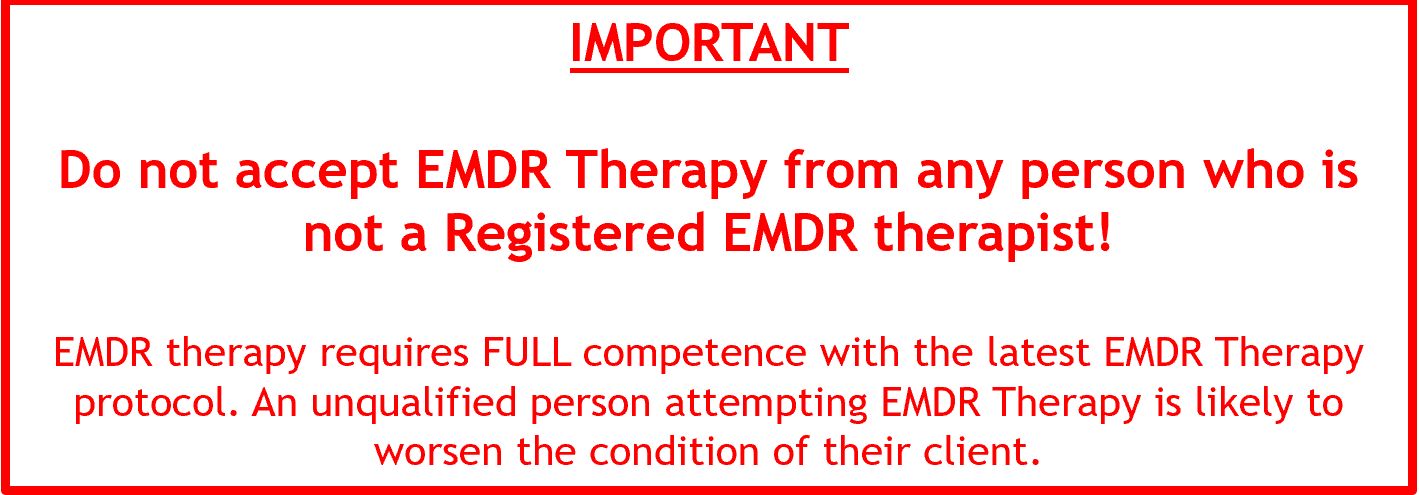 IMPORTANT

Do not accept EMDR Therapy from any person who is not a Registered EMDR therapist!

EMDR therapy requires FULL competence with the latest EMDR Therapy protocol. An unqualified person attempting EMDR Therapy is likely to worsen the condition of their client.